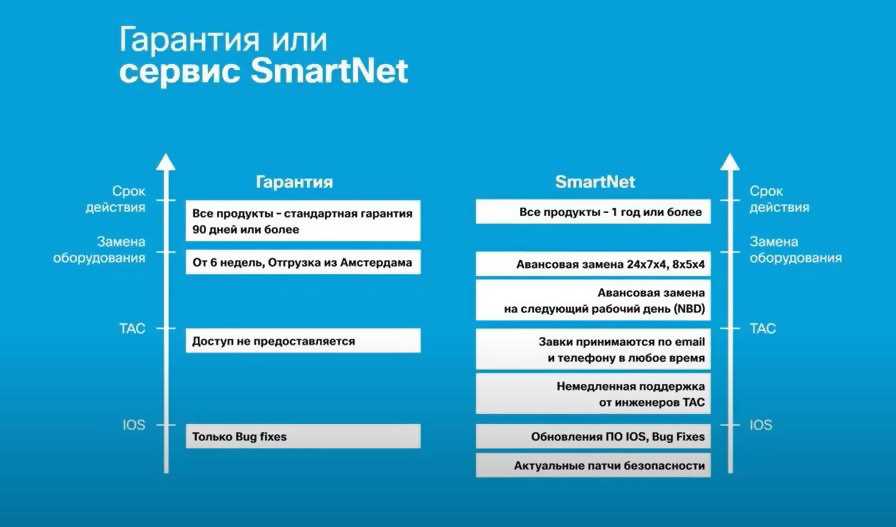 Гарантия или
сервис SmartNet

Срок действия

Замена оборудования

TAC

IOS

Гарантия

Все продукты - стандартная гарантия 90 дней или более

От 6 недель, Отгрузка из Амстердама

Доступ не предоставляется

Только Bug fixes

SmartNet

Все продукты - 1 год или более

Авансовая замена 24x7x4, 8x5x4

Авансовая замена на следующий рабочий день (NBD)

Завки принимаются по email и телефону в любое время

Немедленная поддержка от инженеров TAC

Обновления ПО IOS, Bug Fixes

Актуальные патчи безопасности

Срок действия

Замена оборудования

TAC

IOS